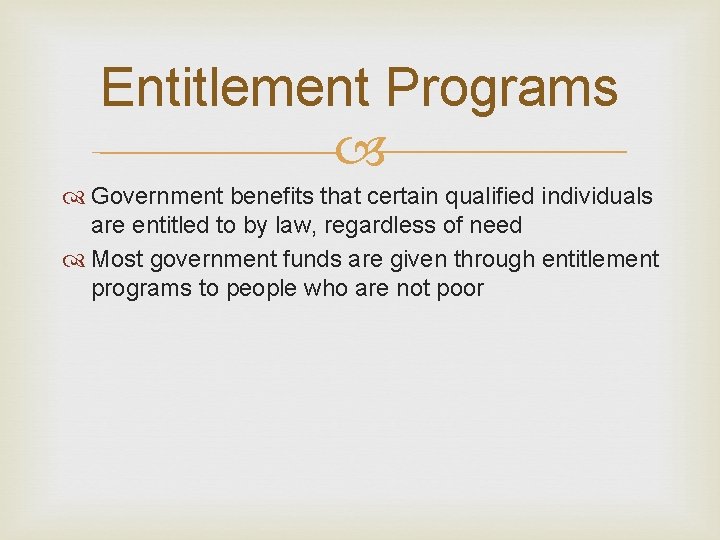 Entitlement Programs

Government benefits that certain qualified individuals are entitled to by law, regardless of need

Most government funds are given through entitlement programs to people who are not poor